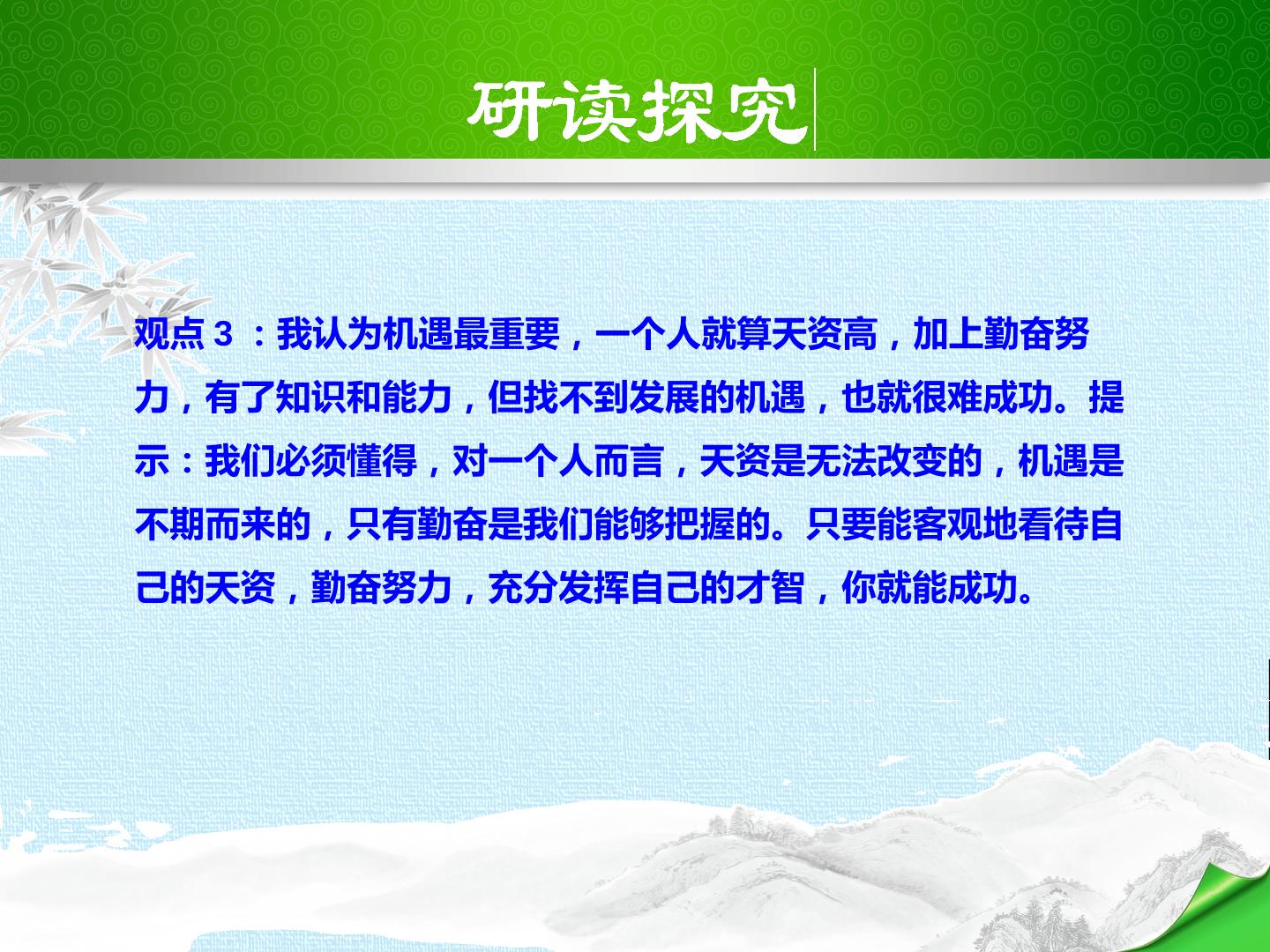 研读探究

观点 3 ：我认为机遇最重要，一个人就算天资高，加上勤奋努力，有了知识和能力，但找不到发展的机遇，也就很难成功。提示：我们必须懂得，对一个人而言，天资是无法改变的，机遇是不期而来的，只有勤奋是我们能够把握的。只要能客观地看待自己的天资，勤奋努力，充分发挥自己的才智，你就能成功。